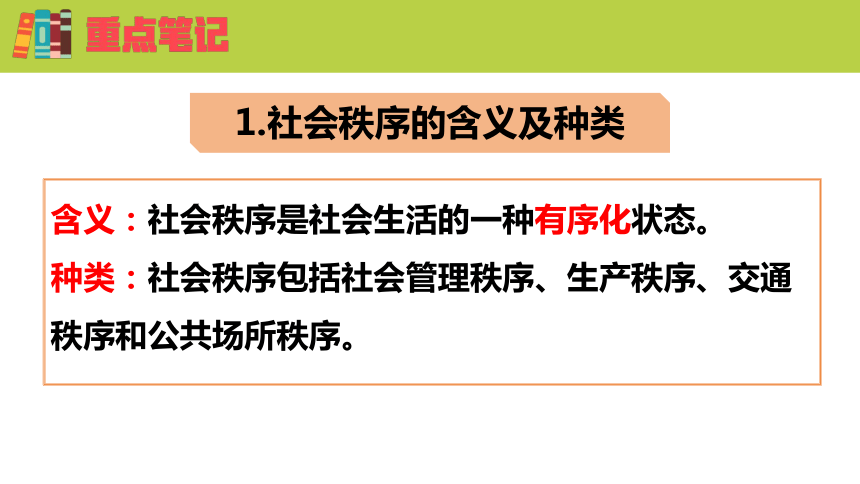 重点笔记

1.社会秩序的含义及种类

含义：社会秩序是社会生活的一种有序化状态。

种类：社会秩序包括社会管理秩序、生产秩序、交通秩序和公共场所秩序。